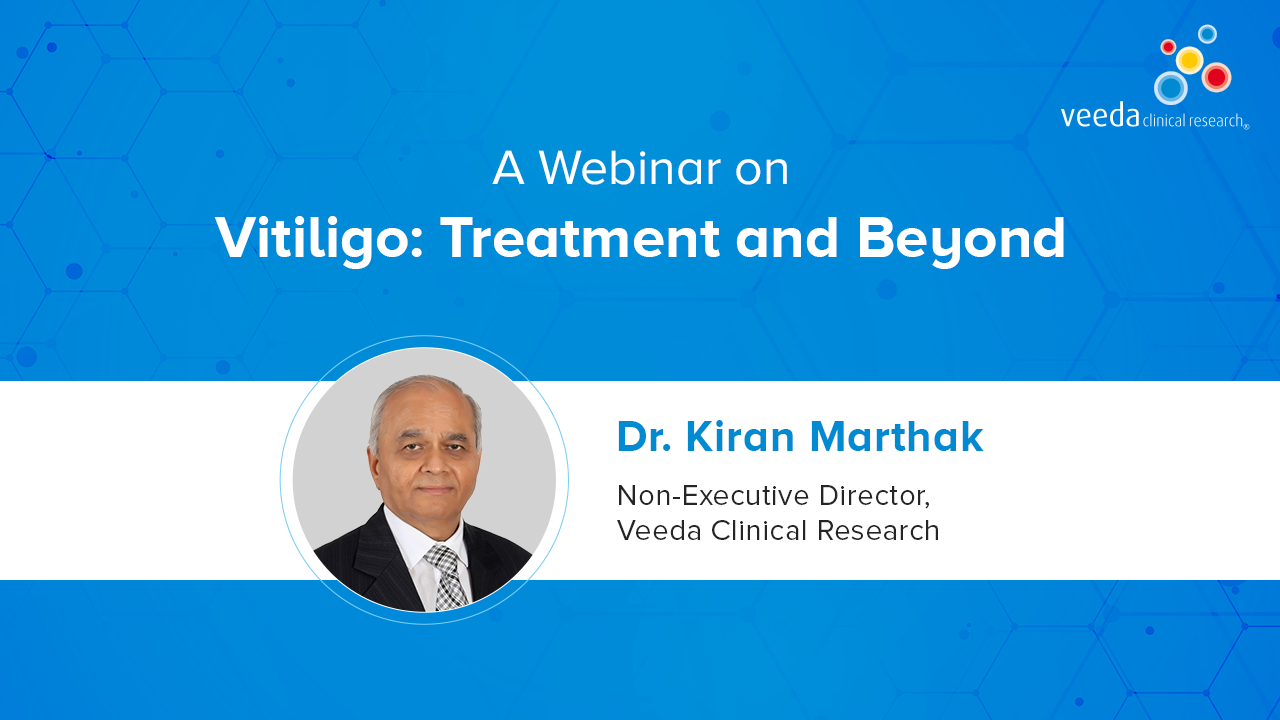 veeda clinical research®

A Webinar on

Vitiligo: Treatment and Beyond

Dr. Kiran Marthak

Non-Executive Director,
Veeda Clinical Research